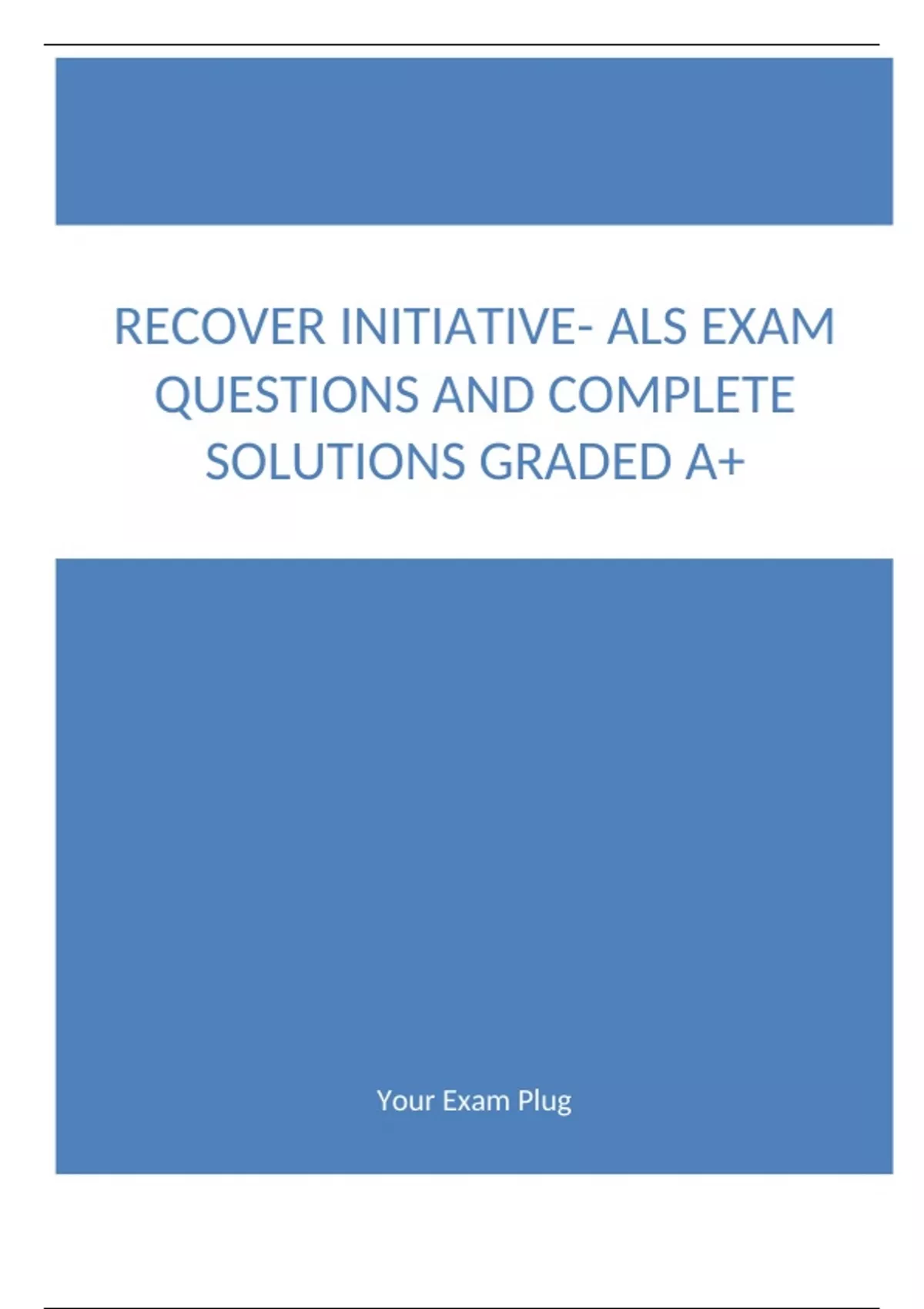 RECOVER INITIATIVE- ALS EXAM QUESTIONS AND COMPLETE SOLUTIONS GRADED A+

Your Exam Plug